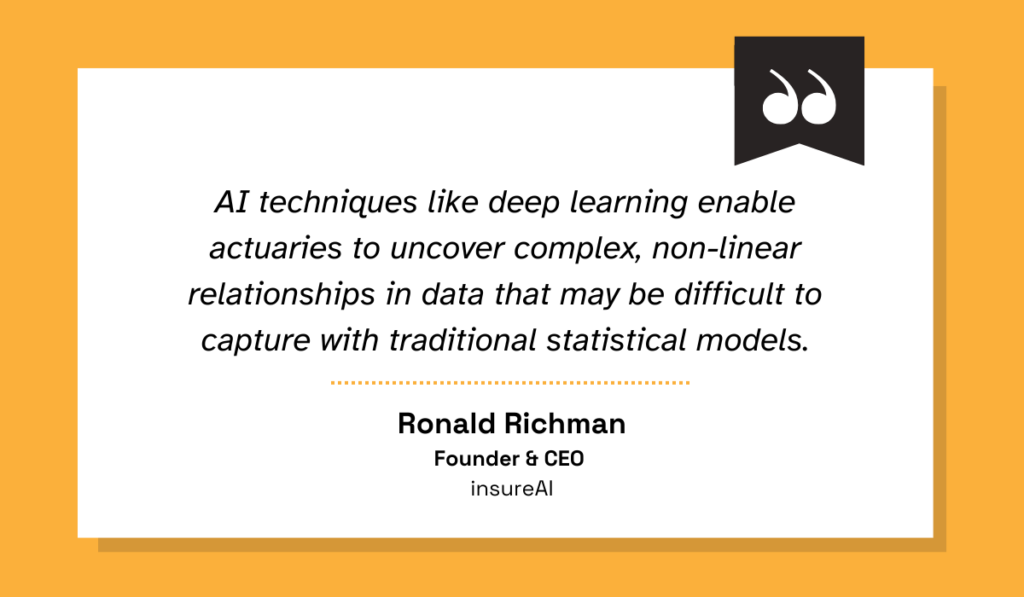 AI techniques like deep learning enable actuaries to uncover complex, non-linear relationships in data that may be difficult to capture with traditional statistical models.

Ronald Richman
Founder & CEO
insureAI